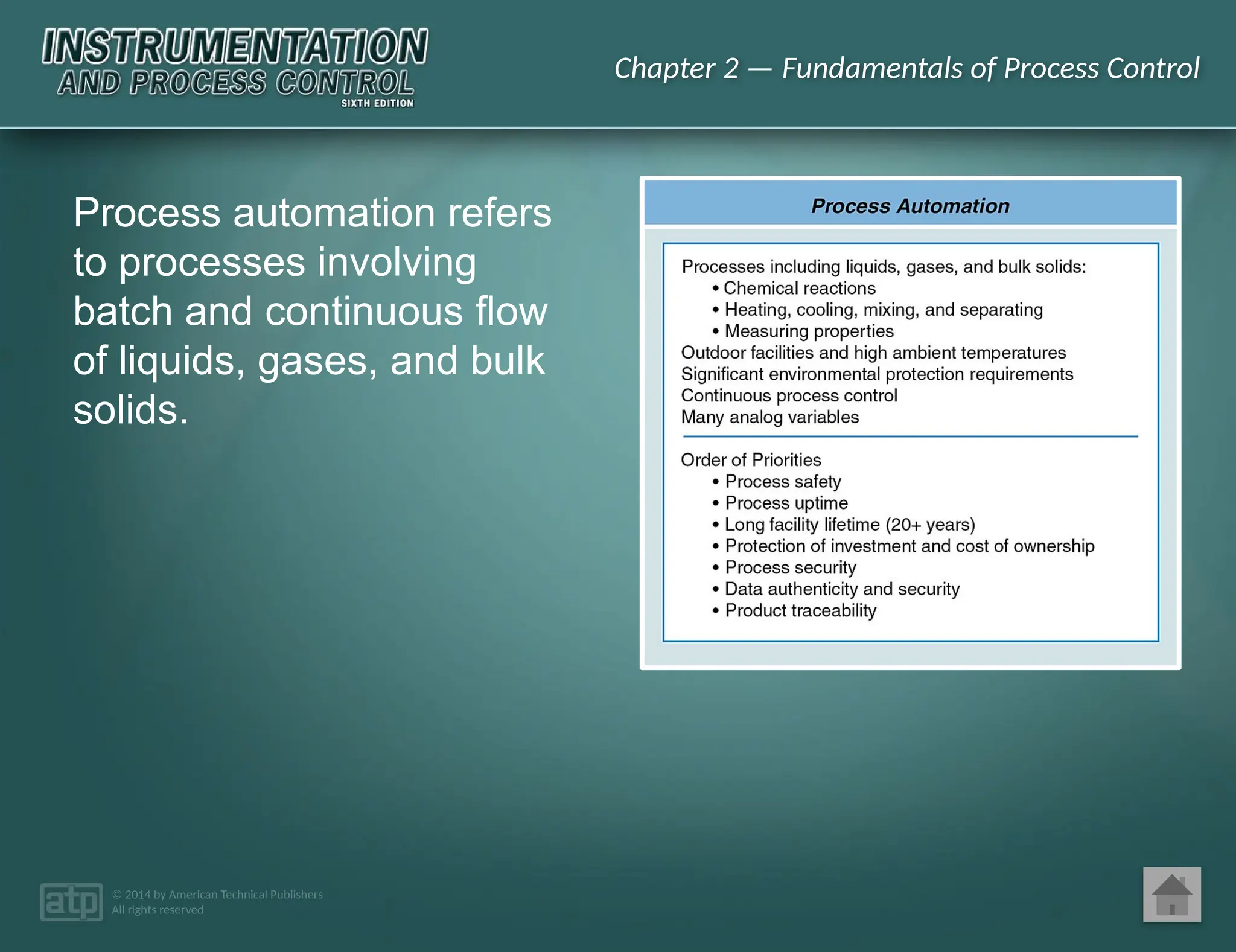 INSTRUMENTATION AND PROCESS CONTROL SIXTH EDITION

Chapter 2 — Fundamentals of Process Control

Process automation refers to processes involving batch and continuous flow of liquids, gases, and bulk solids.

Process Automation

Processes including liquids, gases, and bulk solids:
• Chemical reactions
• Heating, cooling, mixing, and separating
• Measuring properties
Outdoor facilities and high ambient temperatures
Significant environmental protection requirements
Continuous process control
Many analog variables

Order of Priorities
• Process safety
• Process uptime
• Long facility lifetime (20+ years)
• Protection of investment and cost of ownership
• Process security
• Data authenticity and security
• Product traceability

atp

© 2014 by American Technical Publishers
All rights reserved